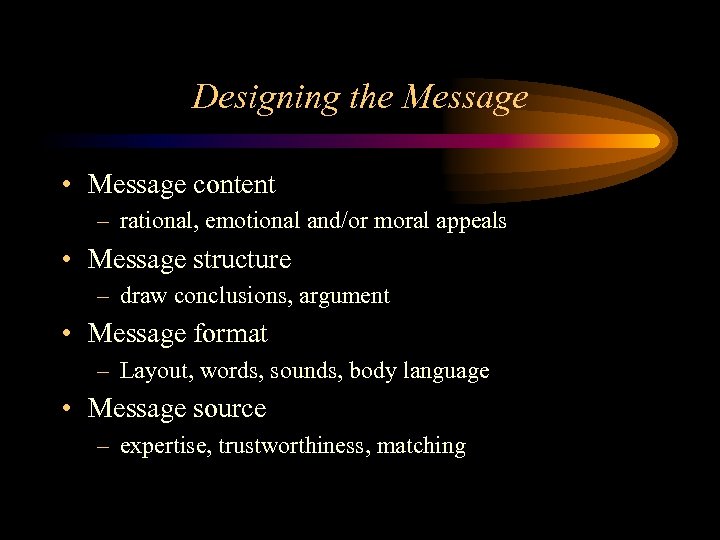 Designing the Message

• Message content
– rational, emotional and/or moral appeals
• Message structure
– draw conclusions, argument
• Message format
– Layout, words, sounds, body language
• Message source
– expertise, trustworthiness, matching